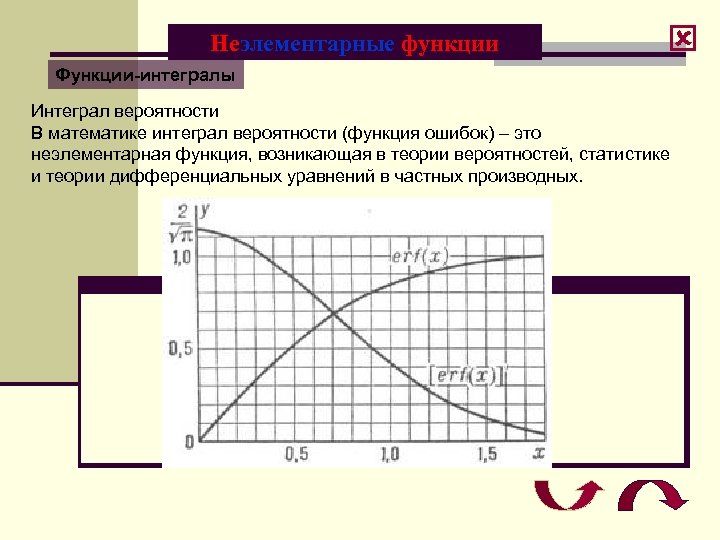 Неэлементарные функции

Функции-интегралы

Интеграл вероятности
В математике интеграл вероятности (функция ошибок) – это неэлементарная функция, возникающая в теории вероятностей, статистике и теории дифференциальных уравнений в частных производных.

$\frac{2}{\sqrt{\pi}}$ $y$
1,0
0,5
0
0,5 1,0 1,5 $x$
$erf(x)$
$[erf(x)]'$